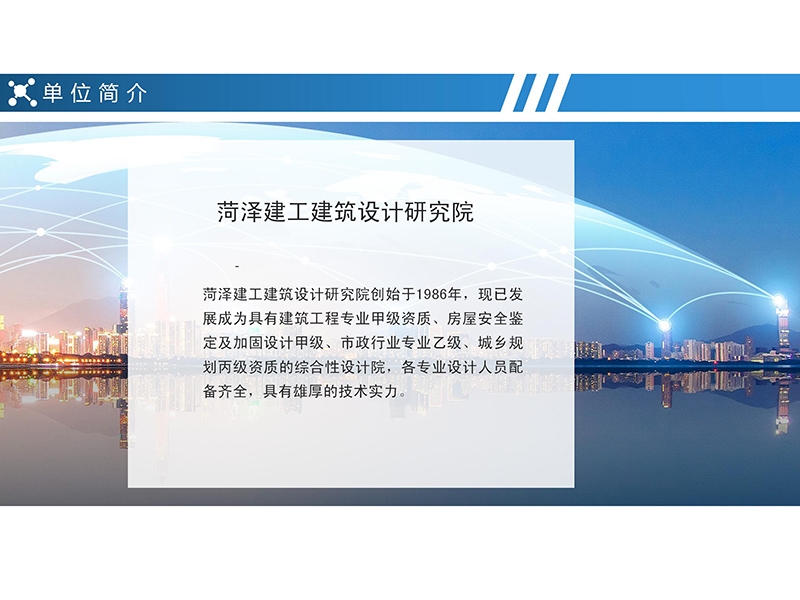 单位简介

菏泽建工建筑设计研究院

-

菏泽建工建筑设计研究院创始于1986年，现已发展成为具有建筑工程专业甲级资质、房屋安全鉴定及加固设计甲级、市政行业专业乙级、城乡规划丙级资质的综合性设计院，各专业设计人员配备齐全，具有雄厚的技术实力。